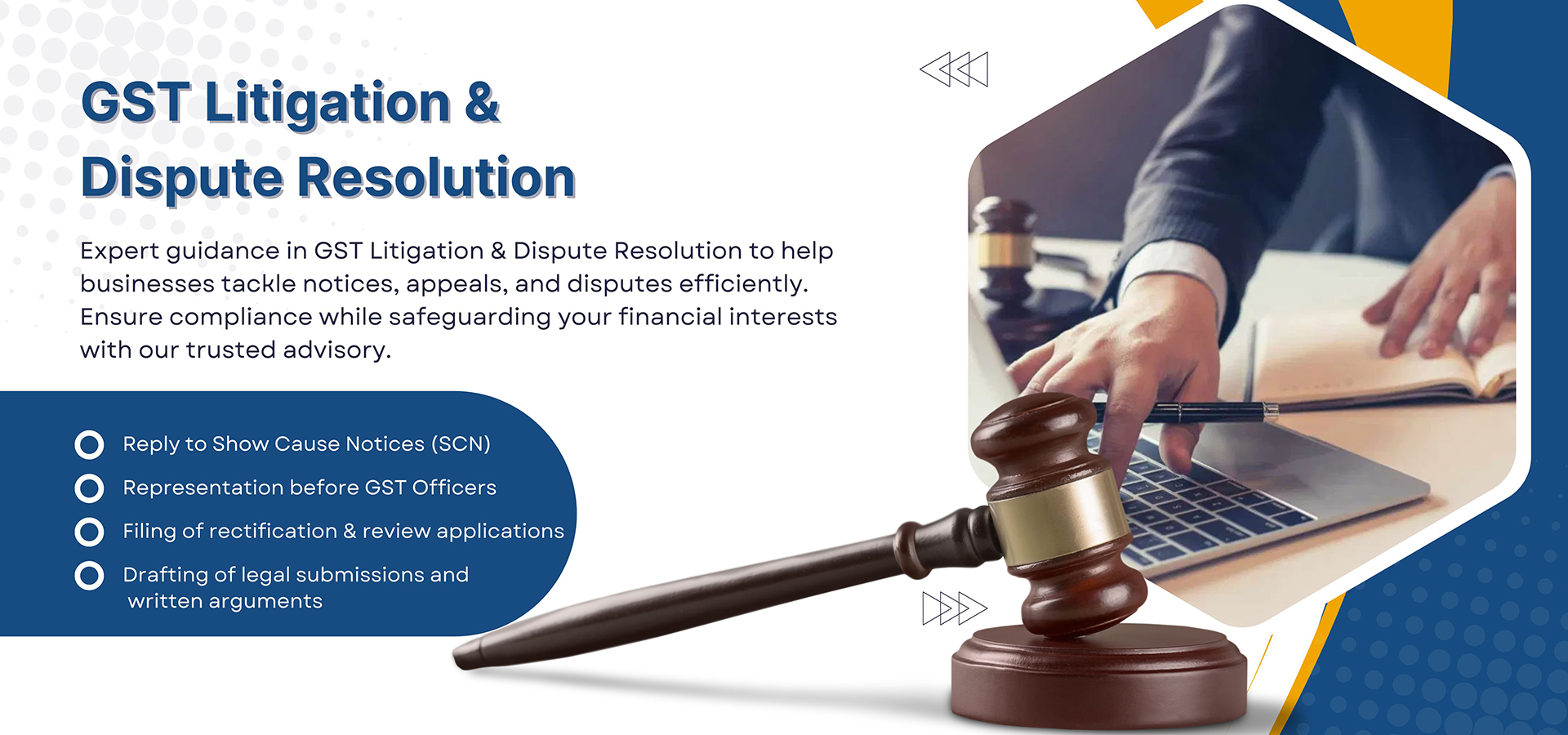 GST Litigation &
Dispute Resolution

Expert guidance in GST Litigation & Dispute Resolution to help businesses tackle notices, appeals, and disputes efficiently. Ensure compliance while safeguarding your financial interests with our trusted advisory.

Reply to Show Cause Notices (SCN)

Representation before GST Officers

Filing of rectification & review applications

Drafting of legal submissions and written arguments